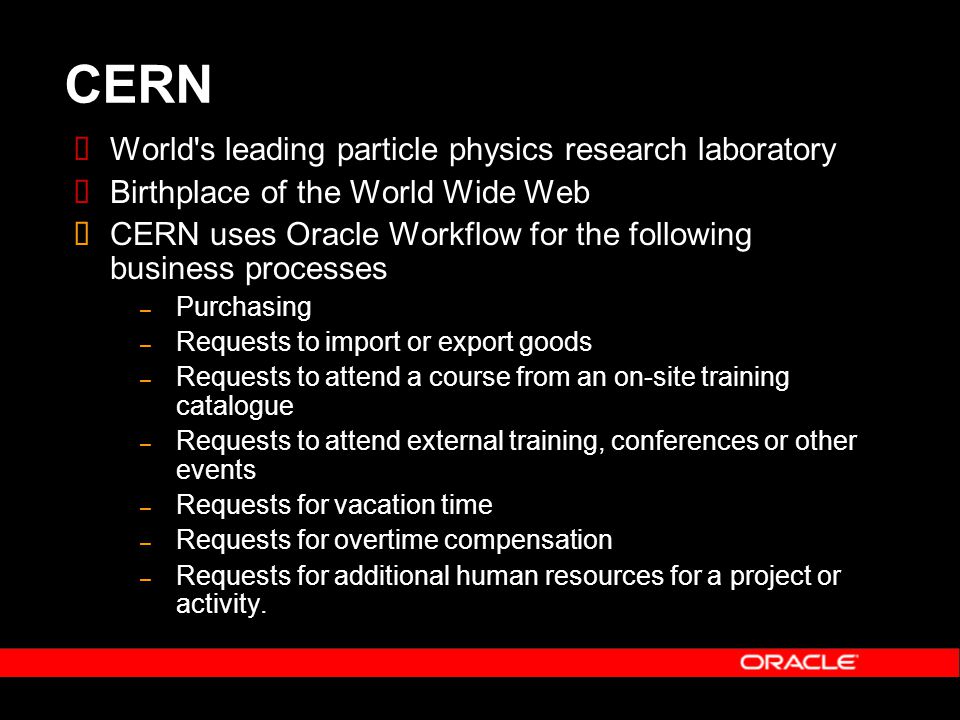 CERN

World's leading particle physics research laboratory
Birthplace of the World Wide Web
CERN uses Oracle Workflow for the following business processes

– Purchasing
– Requests to import or export goods
– Requests to attend a course from an on-site training catalogue
– Requests to attend external training, conferences or other events
– Requests for vacation time
– Requests for overtime compensation
– Requests for additional human resources for a project or activity.

ORACLE